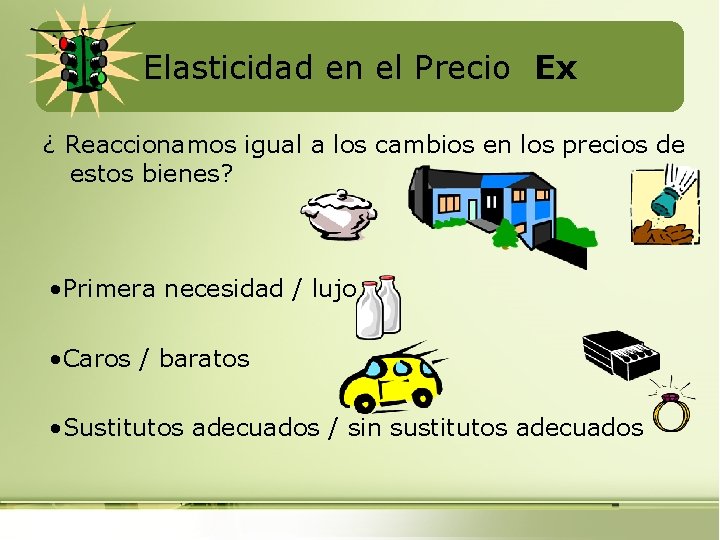 Elasticidad en el Precio **Ex**

¿ Reaccionamos igual a los cambios en los precios de estos bienes?

•Primera necesidad / lujo

•Caros / baratos

•Sustitutos adecuados / sin sustitutos adecuados